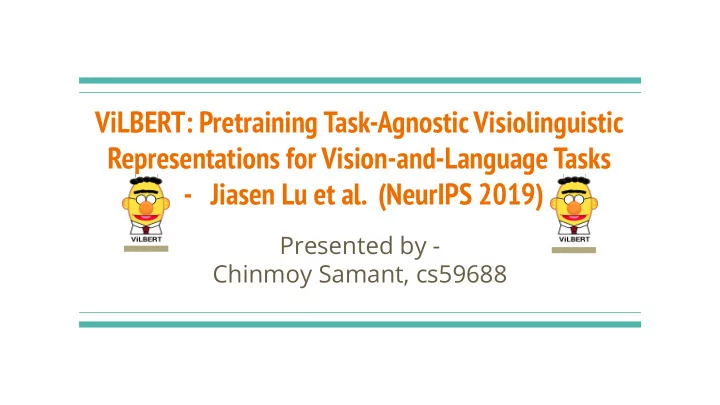 ViLBERT: Pretraining Task-Agnostic Visiolinguistic Representations for Vision-and-Language Tasks - Jiasen Lu et al. (NeurIPS 2019)

ViLBERT

ViLBERT

Presented by -
Chinmoy Samant, cs59688